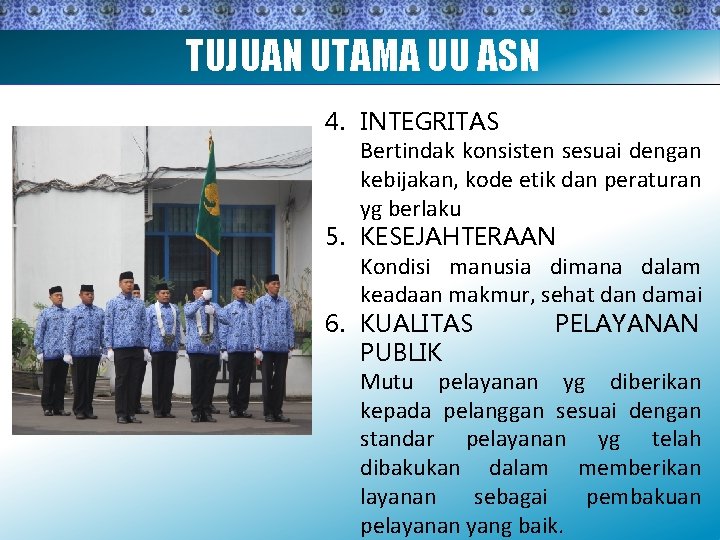 TUJUAN UTAMA UU ASN

4. INTEGRITAS
Bertindak konsisten sesuai dengan kebijakan, kode etik dan peraturan yg berlaku

5. KESEJAHTERAAN
Kondisi manusia dimana dalam keadaan makmur, sehat dan damai

6. KUALITAS PELAYANAN PUBLIK
Mutu pelayanan yg diberikan kepada pelanggan sesuai dengan standar pelayanan yg telah dibakukan dalam memberikan layanan sebagai pembakuan pelayanan yang baik.